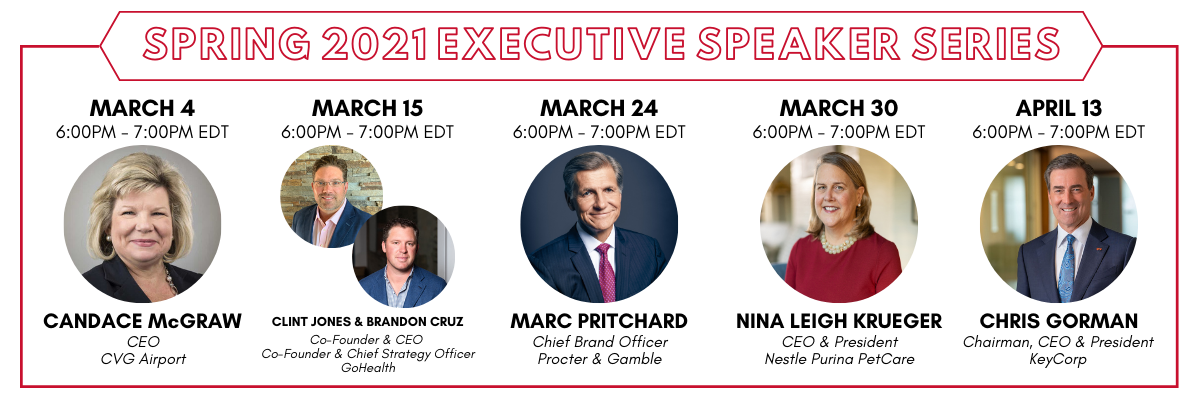 SPRING 2021 EXECUTIVE SPEAKER SERIES

MARCH 4
6:00PM - 7:00PM EDT

CANDACE McGRAW
CEO
CVG Airport

MARCH 15
6:00PM - 7:00PM EDT

CLINT JONES & BRANDON CRUZ
Co-Founder & CEO
Co-Founder & Chief Strategy Officer
GoHealth

MARCH 24
6:00PM - 7:00PM EDT

MARC PRITCHARD
Chief Brand Officer
Procter & Gamble

MARCH 30
6:00PM - 7:00PM EDT

NINA LEIGH KRUEGER
CEO & President
Nestle Purina PetCare

APRIL 13
6:00PM - 7:00PM EDT

CHRIS GORMAN
Chairman, CEO & President
KeyCorp